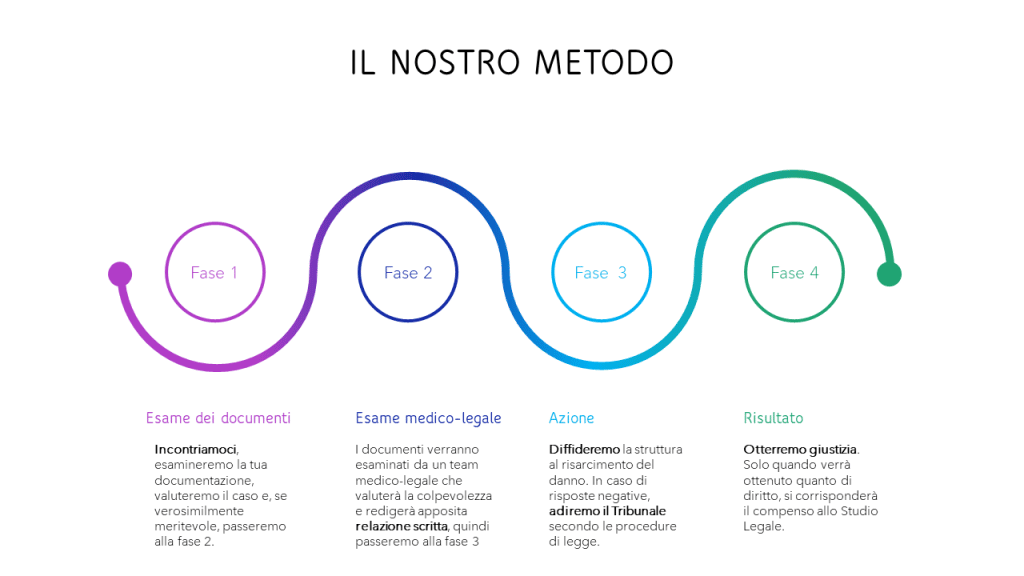 IL NOSTRO METODO

Fase 1

Fase 2

Fase 3

Fase 4

Esame dei documenti

Incontriamoci, esamineremo la tua documentazione, valuteremo il caso e, se verosimilmente meritevole, passeremo alla fase 2.

Esame medico-legale

I documenti verranno esaminati da un team medico-legale che valuterà la colpevolezza e redigerà apposita relazione scritta, quindi passeremo alla fase 3

Azione

Diffideremo la struttura al risarcimento del danno. In caso di risposte negative, adiremo il Tribunale secondo le procedure di legge.

Risultato

Otterremo giustizia. Solo quando verrà ottenuto quanto di diritto, si corrisponderà il compenso allo Studio Legale.